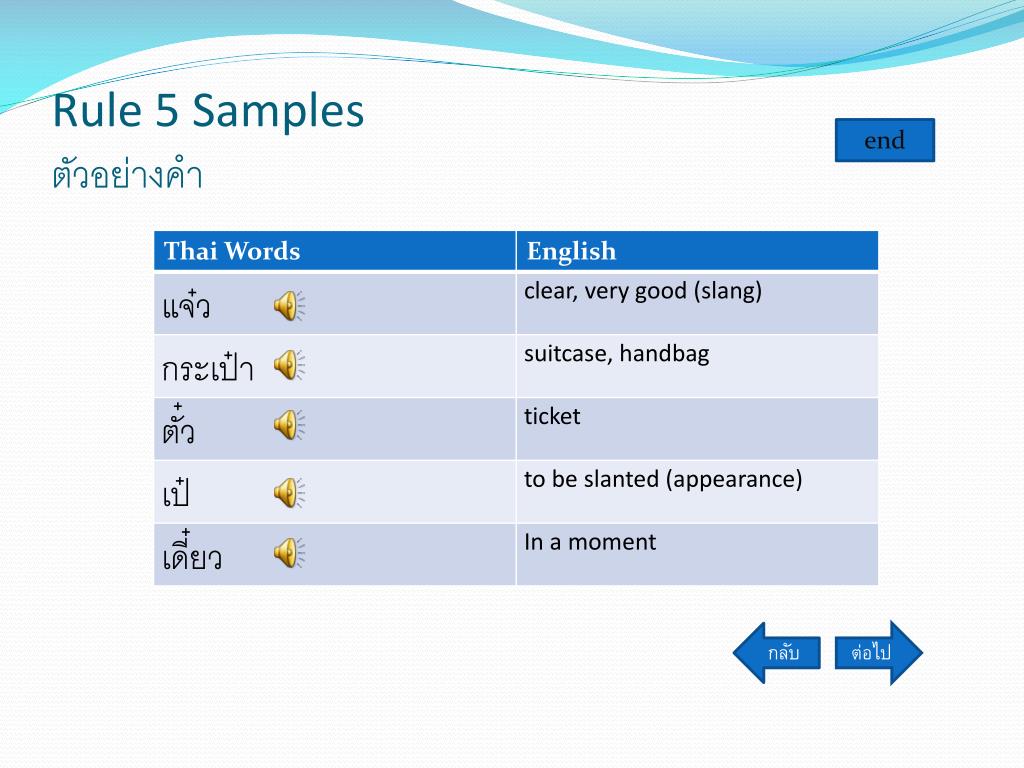 Rule 5 Samples
ตัวอย่างคำ

end

| Thai Words | English |
|---|---|
| แจ๋ว | clear, very good (slang) |
| กระเป๋า | suitcase, handbag |
| ตั๋ว | ticket |
| เป๋ | to be slanted (appearance) |
| เดี๋ยว | In a moment |

กลับ

ต่อไป